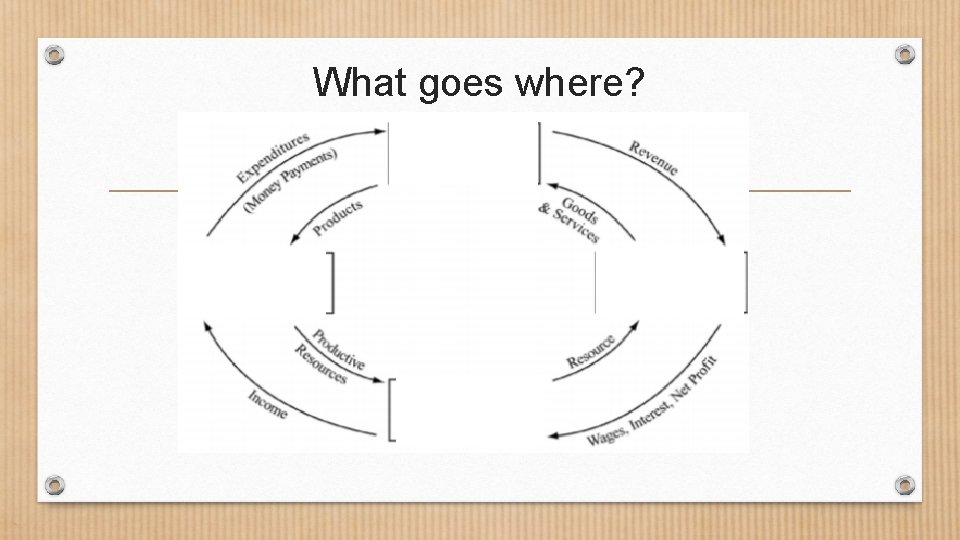 What goes where?

Expenditures (Money Payments)

Products

Revenue

Goods & Services

Productive Resources

Income

Resource

Wages, Interest, Net Profit